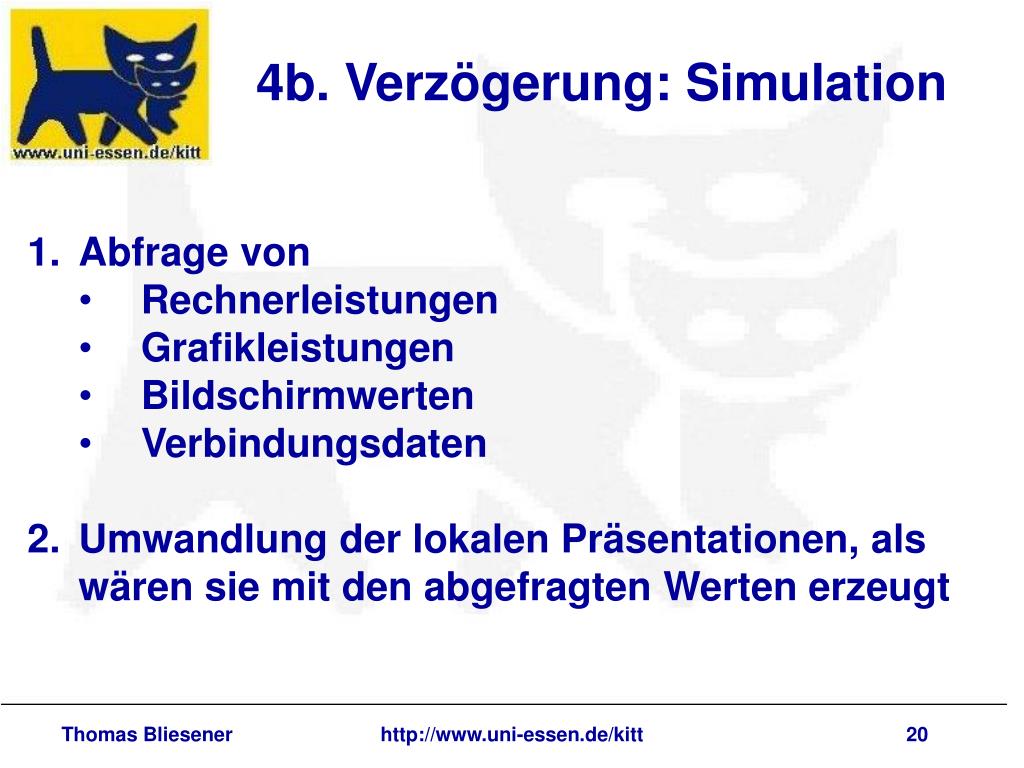 www.uni-essen.de/kitt

4b. Verzögerung: Simulation

1. Abfrage von
• Rechnerleistungen
• Grafikleistungen
• Bildschirmwerten
• Verbindungsdaten

2. Umwandlung der lokalen Präsentationen, als wären sie mit den abgefragten Werten erzeugt

Thomas Bliesener http://www.uni-essen.de/kitt 20